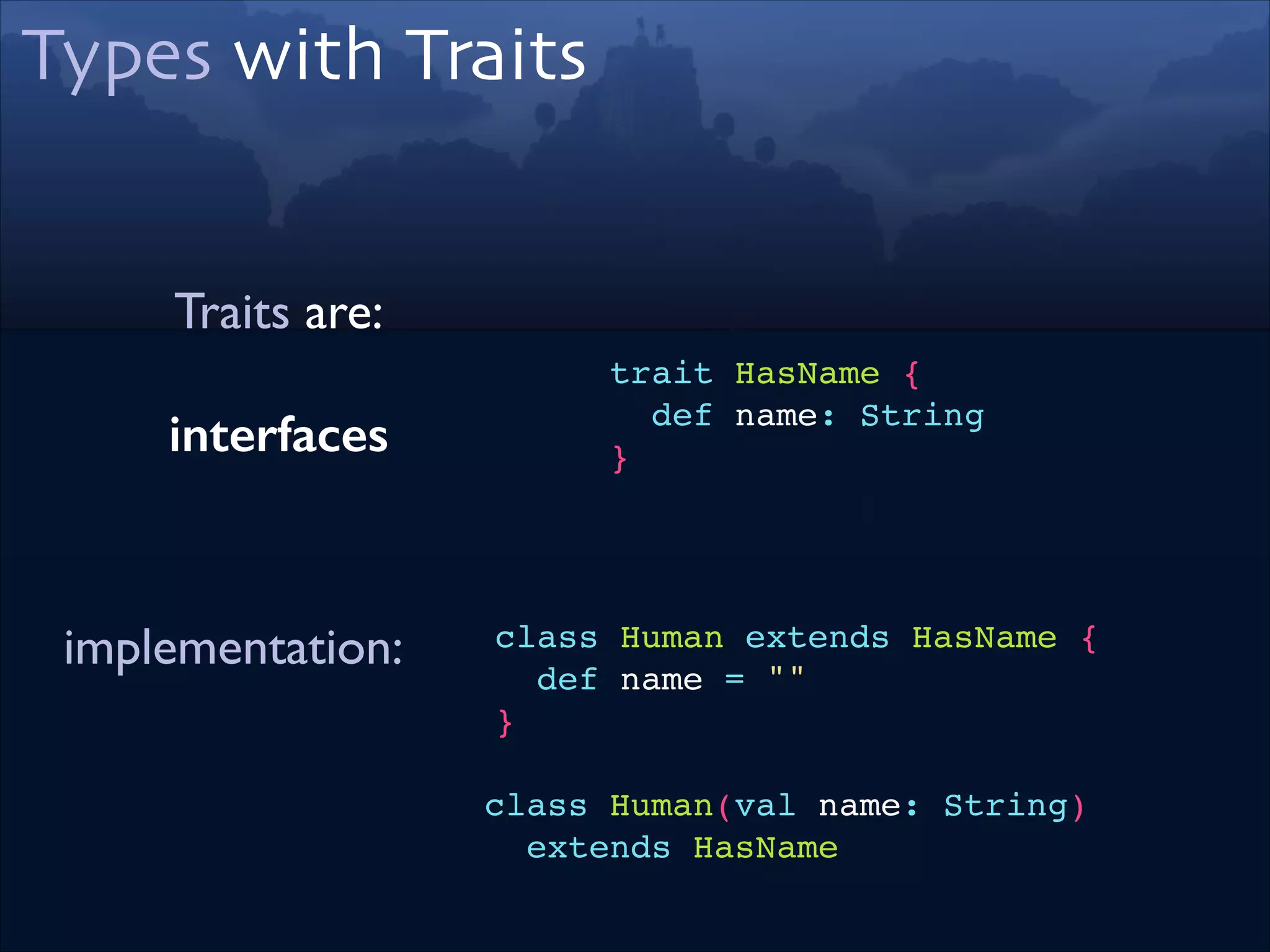 Types with Traits

Traits are:

interfaces

trait HasName {
  def name: String
}

implementation:

class Human extends HasName {
  def name = ""
}

class Human(val name: String)
  extends HasName